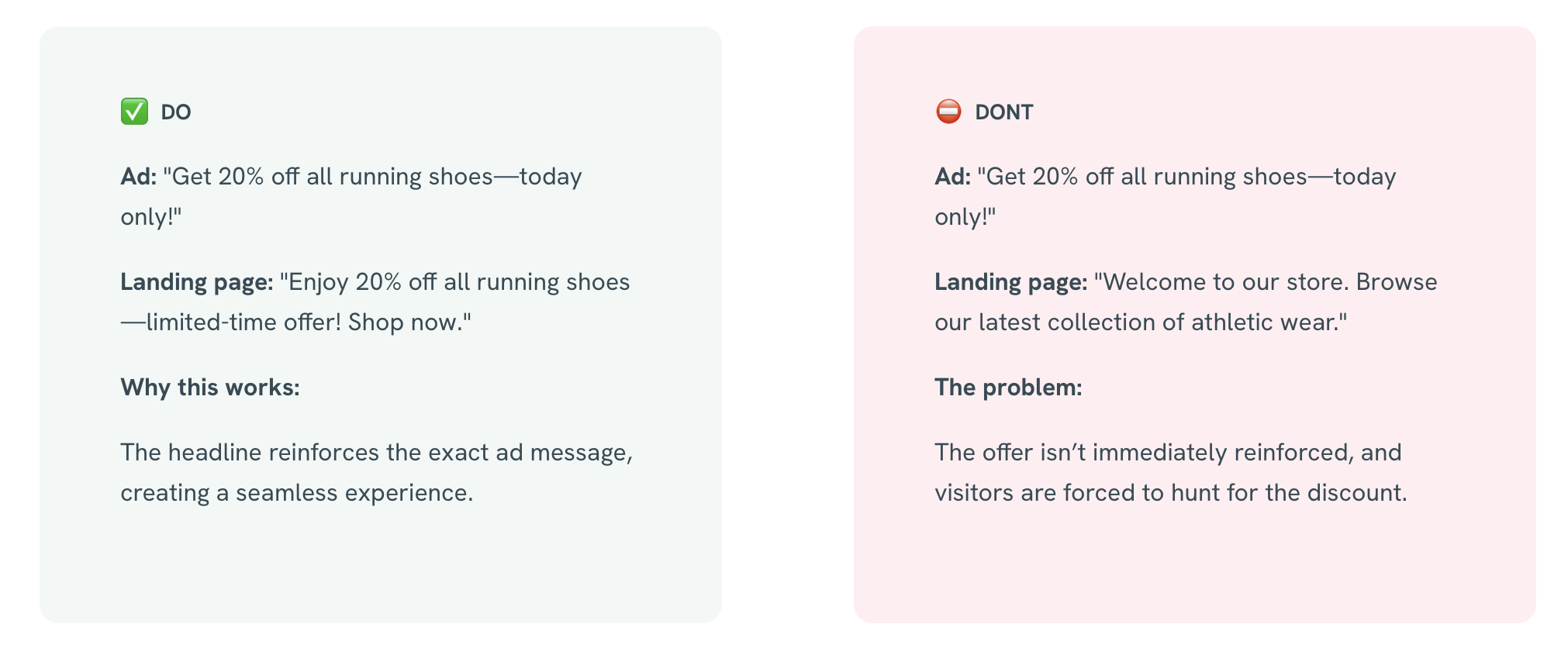 ✅ DO

Ad: "Get 20% off all running shoes—today only!"

Landing page: "Enjoy 20% off all running shoes—limited-time offer! Shop now."

Why this works:

The headline reinforces the exact ad message, creating a seamless experience.

⛔ DONT

Ad: "Get 20% off all running shoes—today only!"

Landing page: "Welcome to our store. Browse our latest collection of athletic wear."

The problem:

The offer isn’t immediately reinforced, and visitors are forced to hunt for the discount.